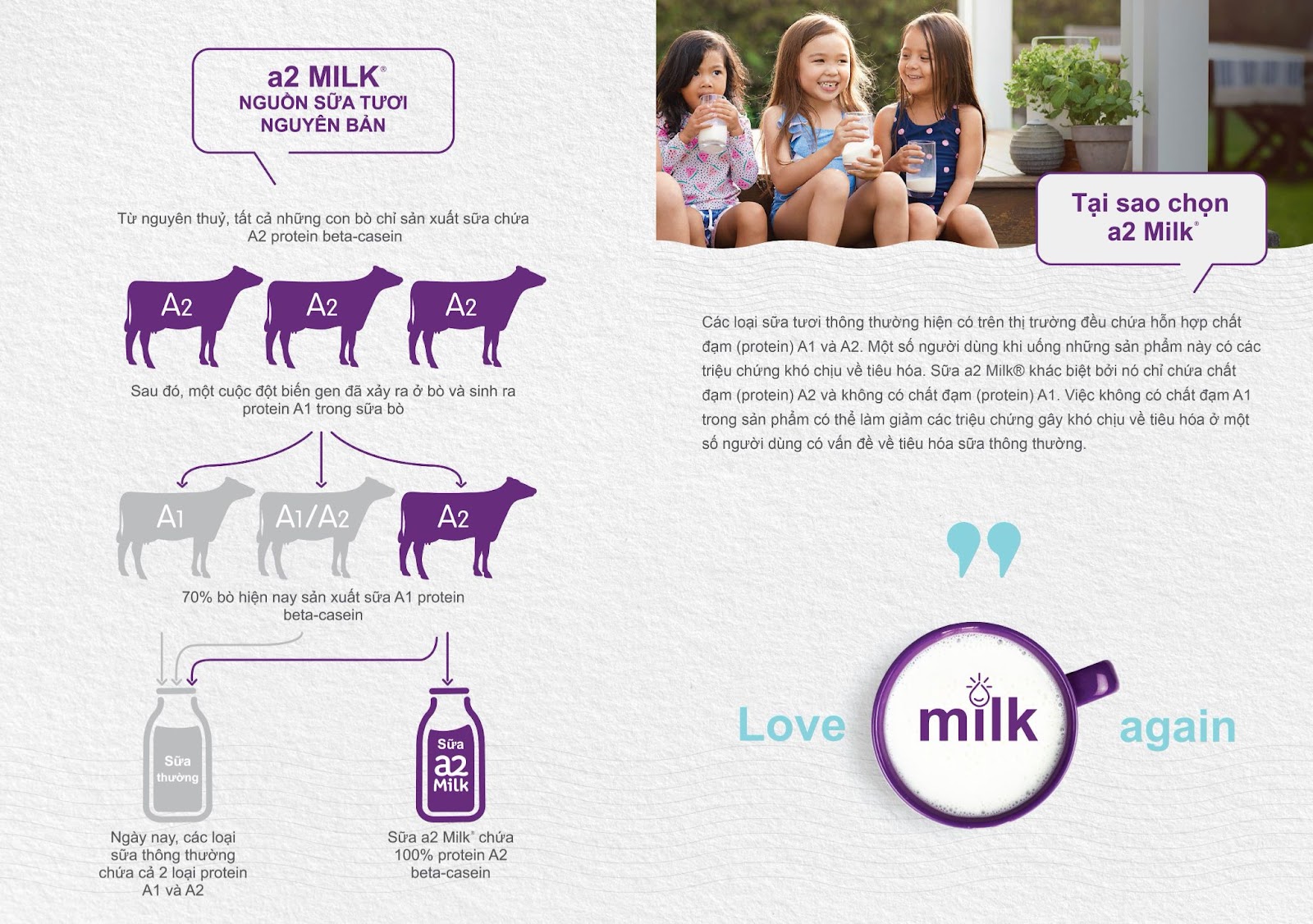 a2 MILK®
NGUỒN SỮA TƯƠI NGUYÊN BẢN

Từ nguyên thuỷ, tất cả những con bò chỉ sản xuất sữa chứa A2 protein beta-casein

A2 A2 A2

Sau đó, một cuộc đột biến gen đã xảy ra ở bò và sinh ra protein A1 trong sữa bò

A1 A1/A2 A2

70% bò hiện nay sản xuất sữa A1 protein beta-casein

Sữa thường

Sữa a2 Milk

Ngày nay, các loại sữa thông thường chứa cả 2 loại protein A1 và A2

Sữa a2 Milk® chứa 100% protein A2 beta-casein

Tại sao chọn a2 Milk®

Các loại sữa tươi thông thường hiện có trên thị trường đều chứa hỗn hợp chất đạm (protein) A1 và A2. Một số người dùng khi uống những sản phẩm này có các triệu chứng khó chịu về tiêu hóa. Sữa a2 Milk® khác biệt bởi nó chỉ chứa chất đạm (protein) A2 và không có chất đạm (protein) A1. Việc không có chất đạm A1 trong sản phẩm có thể làm giảm các triệu chứng gây khó chịu về tiêu hóa ở một số người dùng có vấn đề về tiêu hóa sữa thông thường.

Love milk again